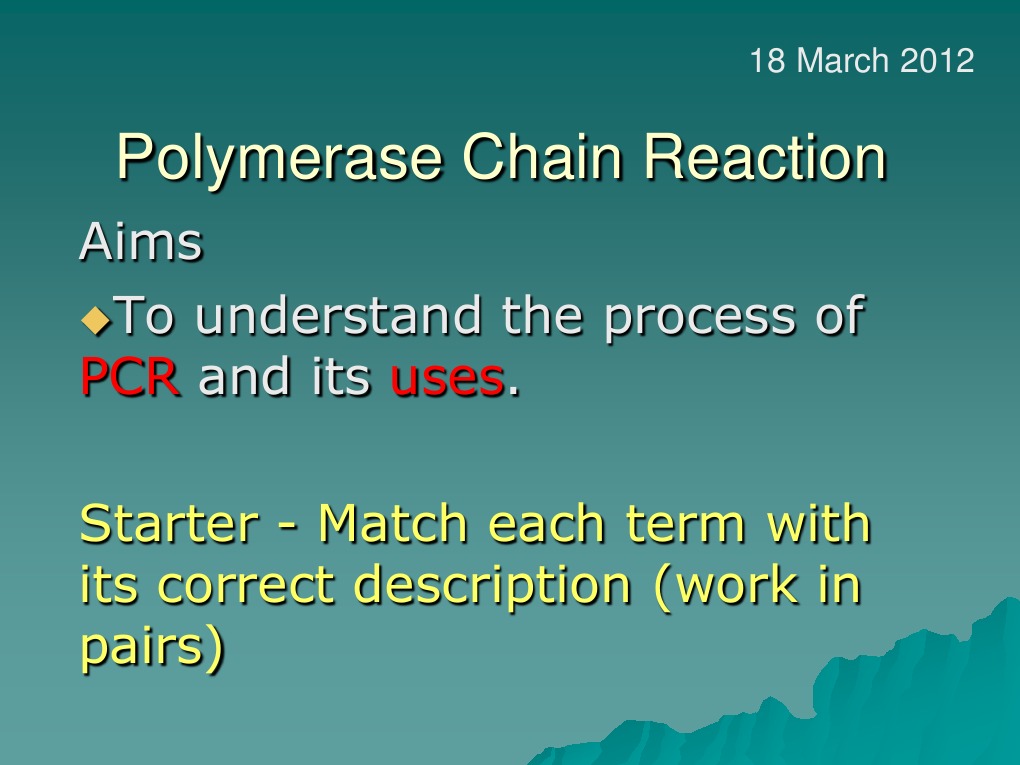 18 March 2012

Polymerase Chain Reaction

Aims

To understand the process of PCR and its uses.

Starter - Match each term with its correct description (work in pairs)